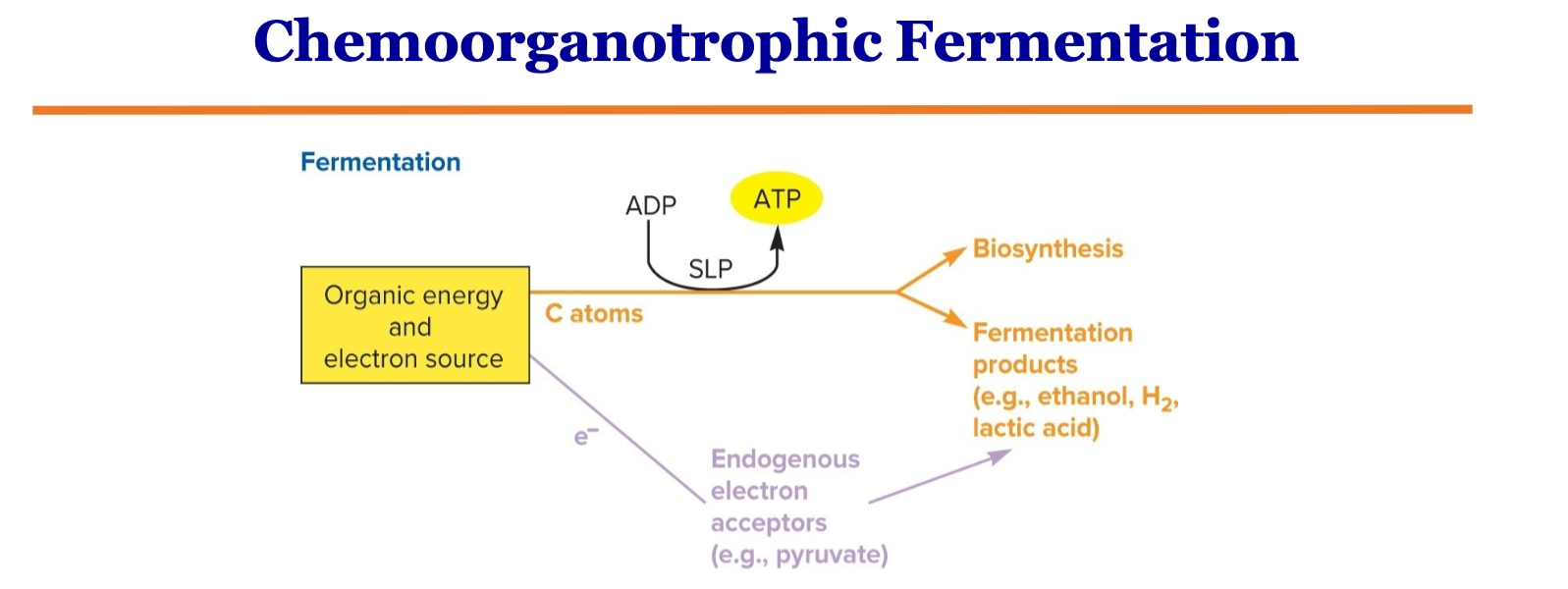 Chemoorganotrophic Fermentation

Fermentation

ADP

ATP

SLP

Organic energy and electron source

C atoms

Biosynthesis

Fermentation products (e.g., ethanol, $H_2$, lactic acid)

$e^-$

Endogenous electron acceptors (e.g., pyruvate)